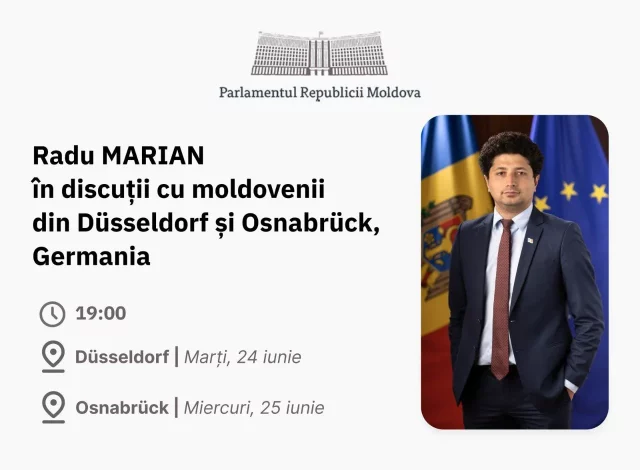 Parlamentul Republicii Moldova

Radu MARIAN
în discuții cu moldovenii
din Düsseldorf și Osnabrück,
Germania

19:00

Düsseldorf | Marți, 24 iunie

Osnabrück | Miercuri, 25 iunie